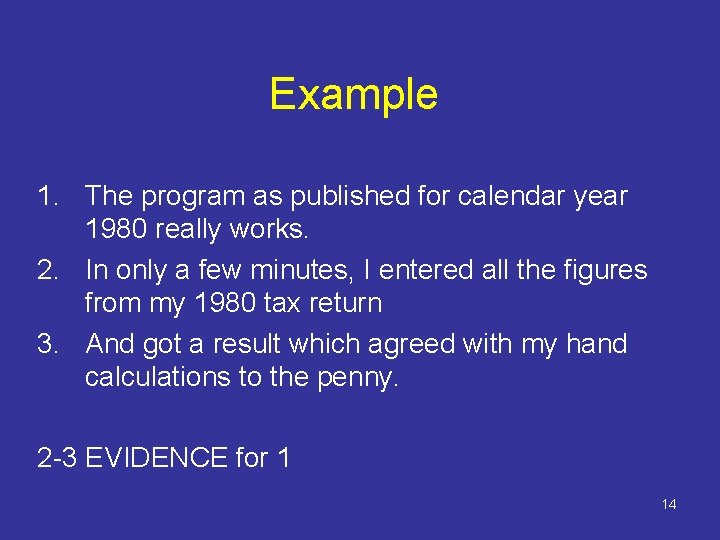 Example

1. The program as published for calendar year 1980 really works.
2. In only a few minutes, I entered all the figures from my 1980 tax return
3. And got a result which agreed with my hand calculations to the penny.

2-3 EVIDENCE for 1

14